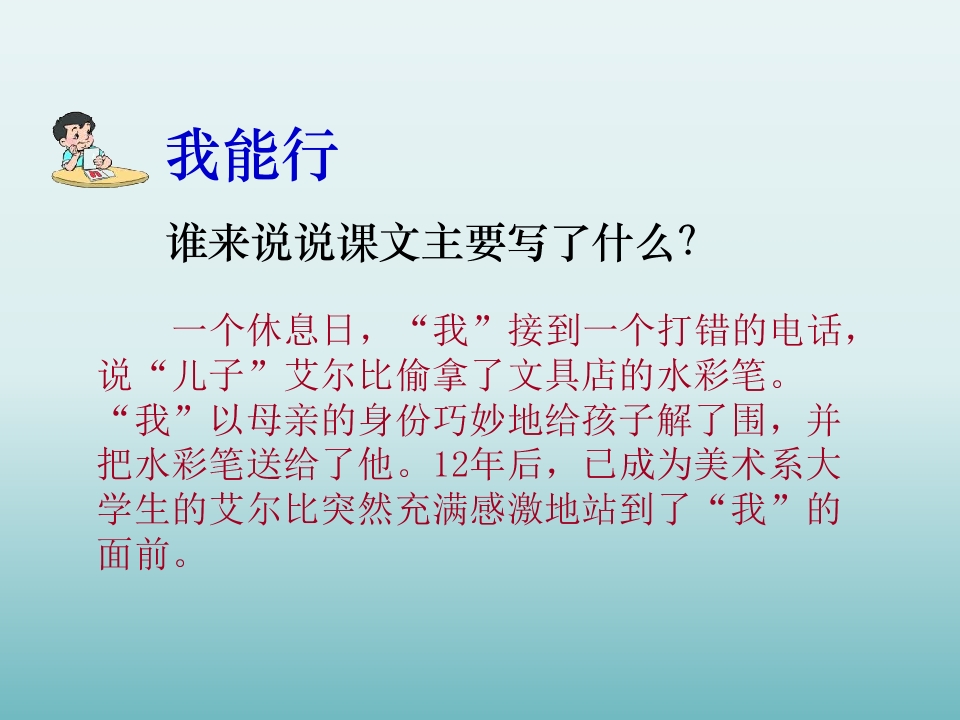 我能行

谁来说说课文主要写了什么?

一个休息日，“我”接到一个打错的电话，说“儿子”艾尔比偷拿了文具店的水彩笔。“我”以母亲的身份巧妙地给孩子解了围，并把水彩笔送给了他。12年后，已成为美术系大学生的艾尔比突然充满感激地站到了“我”的面前。